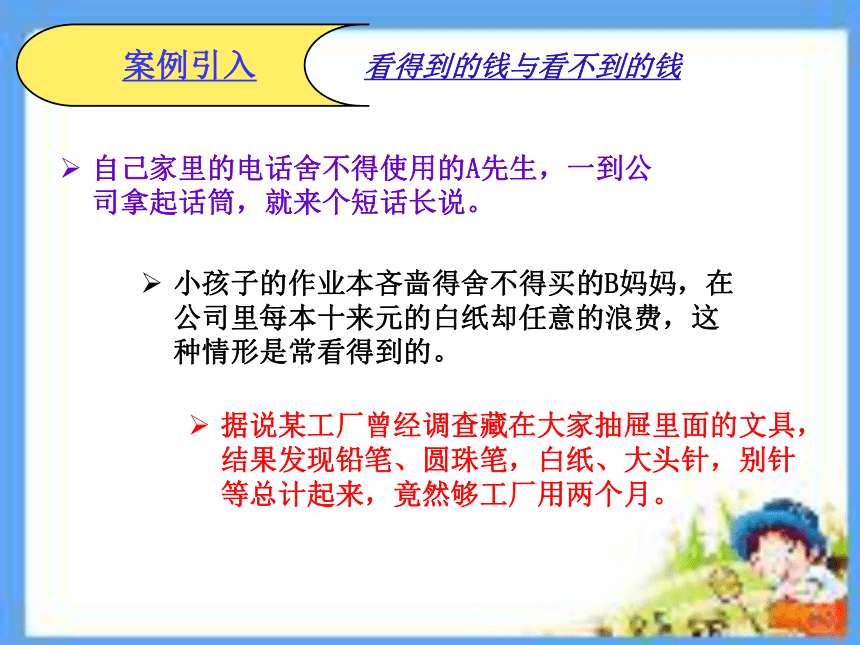 案例引入

看得到的钱与看不到的钱

➢ 自己家里的电话舍不得使用的A先生，一到公司拿起话筒，就来个短话长说。

➢ 小孩子的作业本吝啬得舍不得买的B妈妈，在公司里每本十来元的白纸却任意的浪费，这种情形是常看得到的。

➢ 据说某工厂曾经调查藏在大家抽屉里面的文具，结果发现铅笔、圆珠笔，白纸、大头针，别针等总计起来，竟然够工厂用两个月。